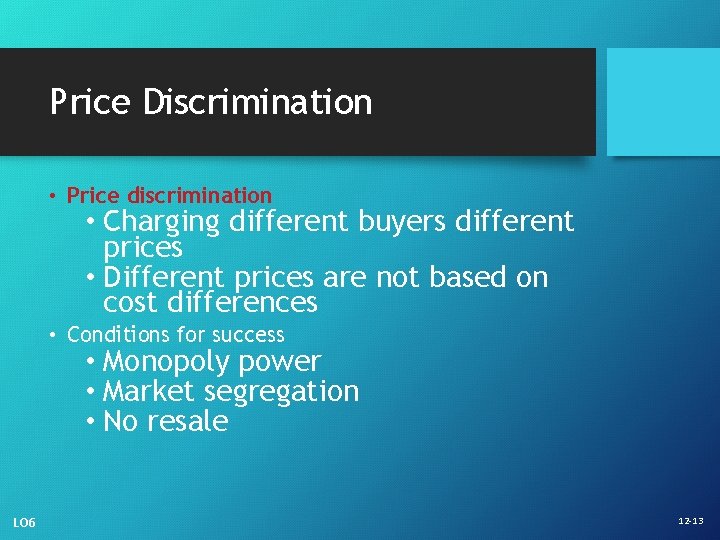 Price Discrimination

• Price discrimination
  • Charging different buyers different prices
  • Different prices are not based on cost differences
• Conditions for success
  • Monopoly power
  • Market segregation
  • No resale

LO6

12-13